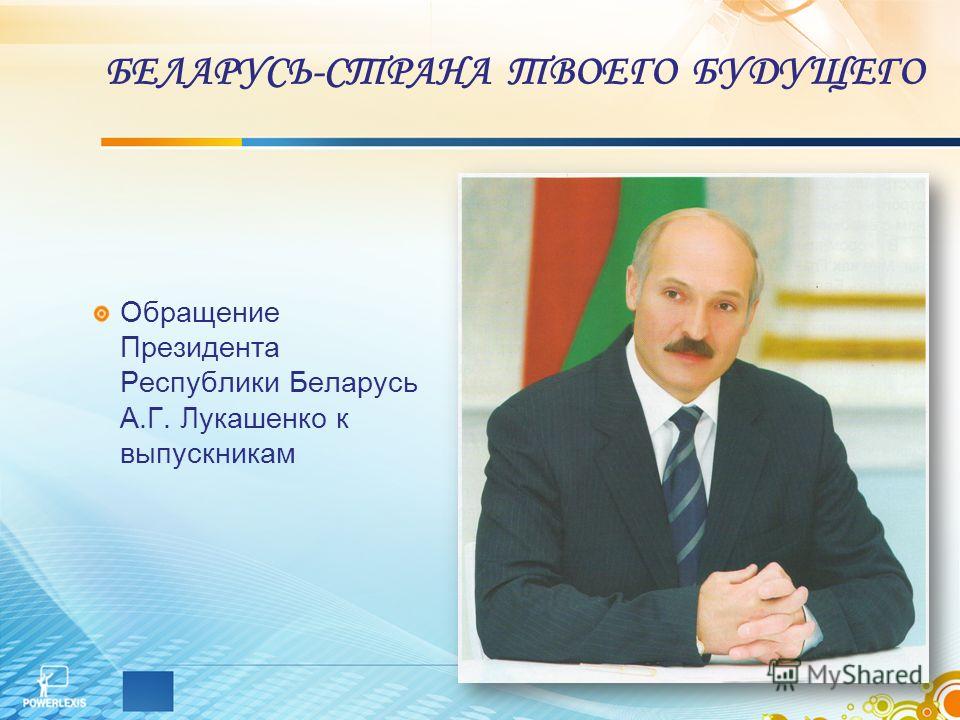 БЕЛАРУСЬ-СТРАНА ТВОЕГО БУДУЩЕГО

Обращение Президента Республики Беларусь А.Г. Лукашенко к выпускникам

POWERLEXIS

MyShared